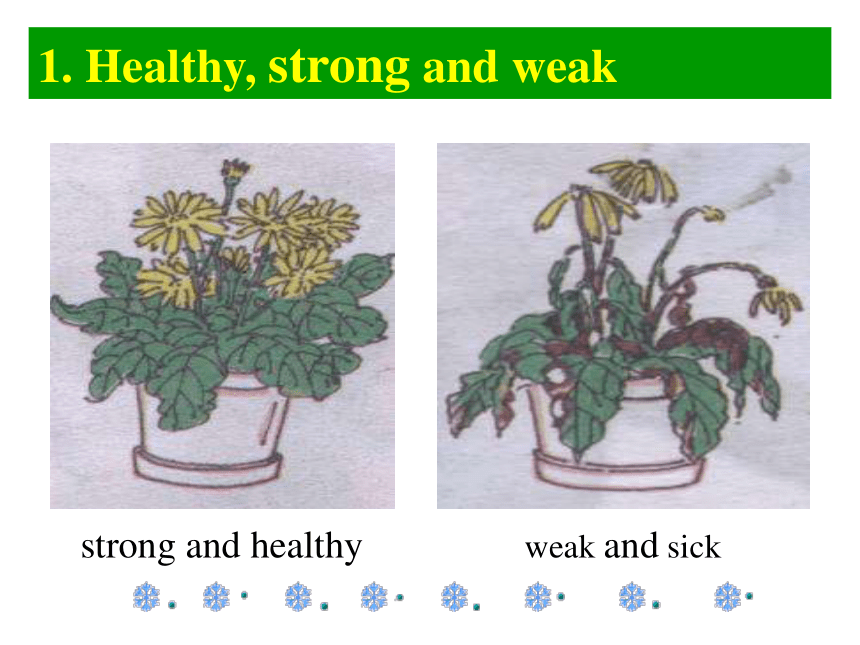 1. Healthy, strong and weak

strong and healthy

weak and sick